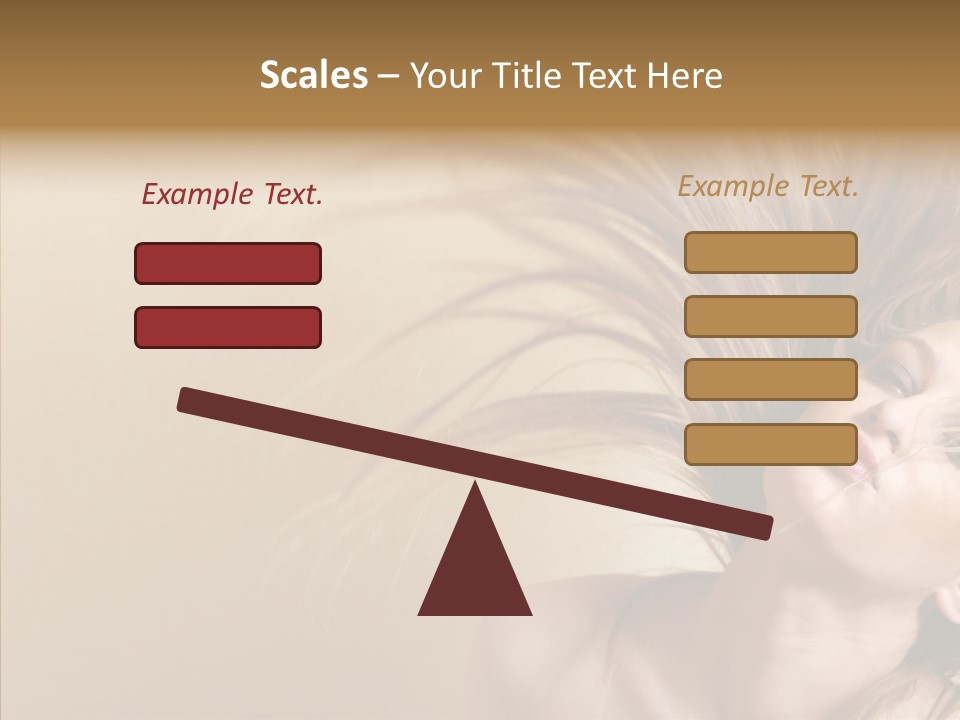 Scales – Your Title Text Here

Example Text.

Example Text.